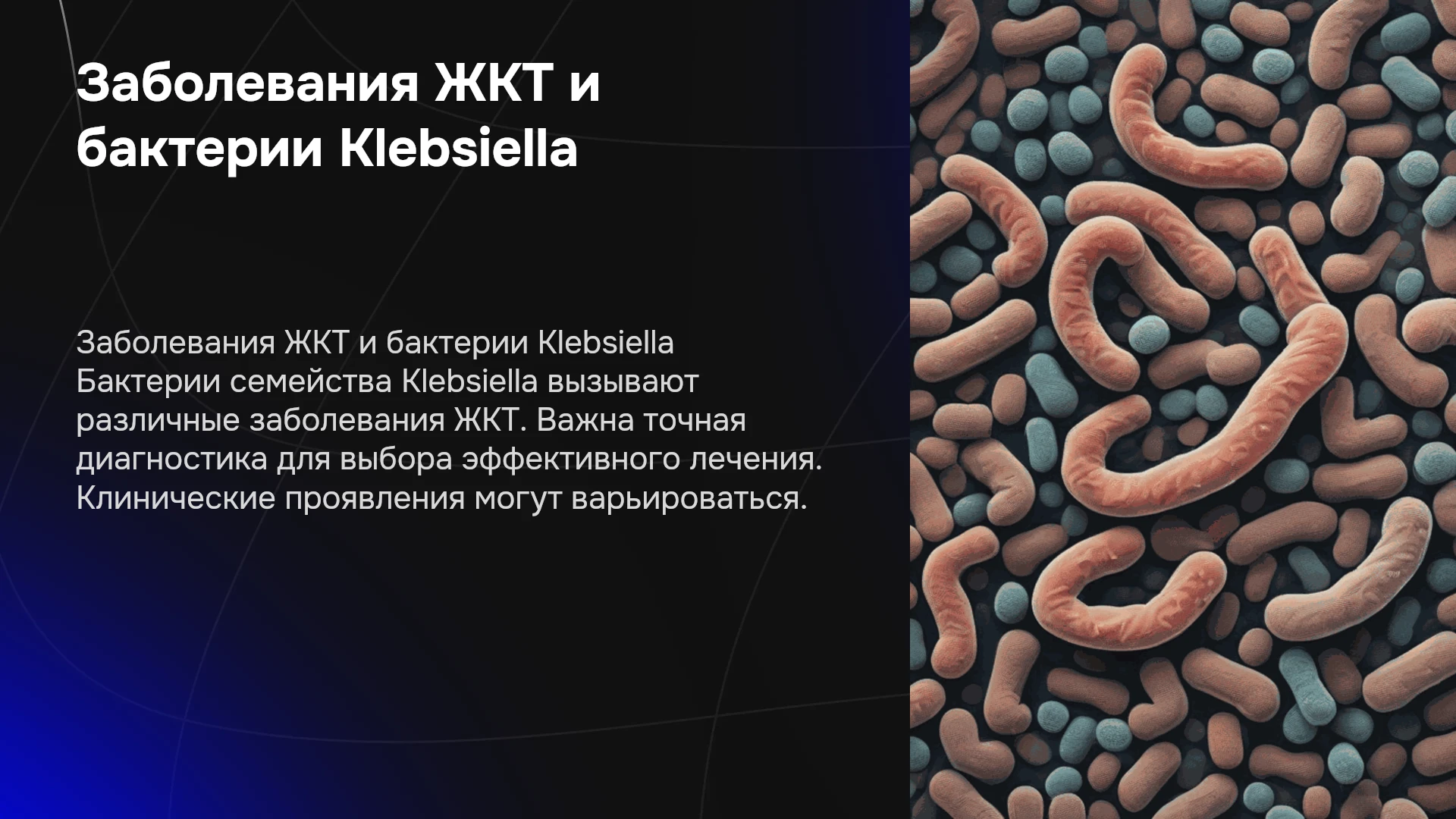 Заболевания ЖКТ и бактерии Klebsiella

Заболевания ЖКТ и бактерии Klebsiella Бактерии семейства Klebsiella вызывают различные заболевания ЖКТ. Важна точная диагностика для выбора эффективного лечения. Клинические проявления могут варьироваться.